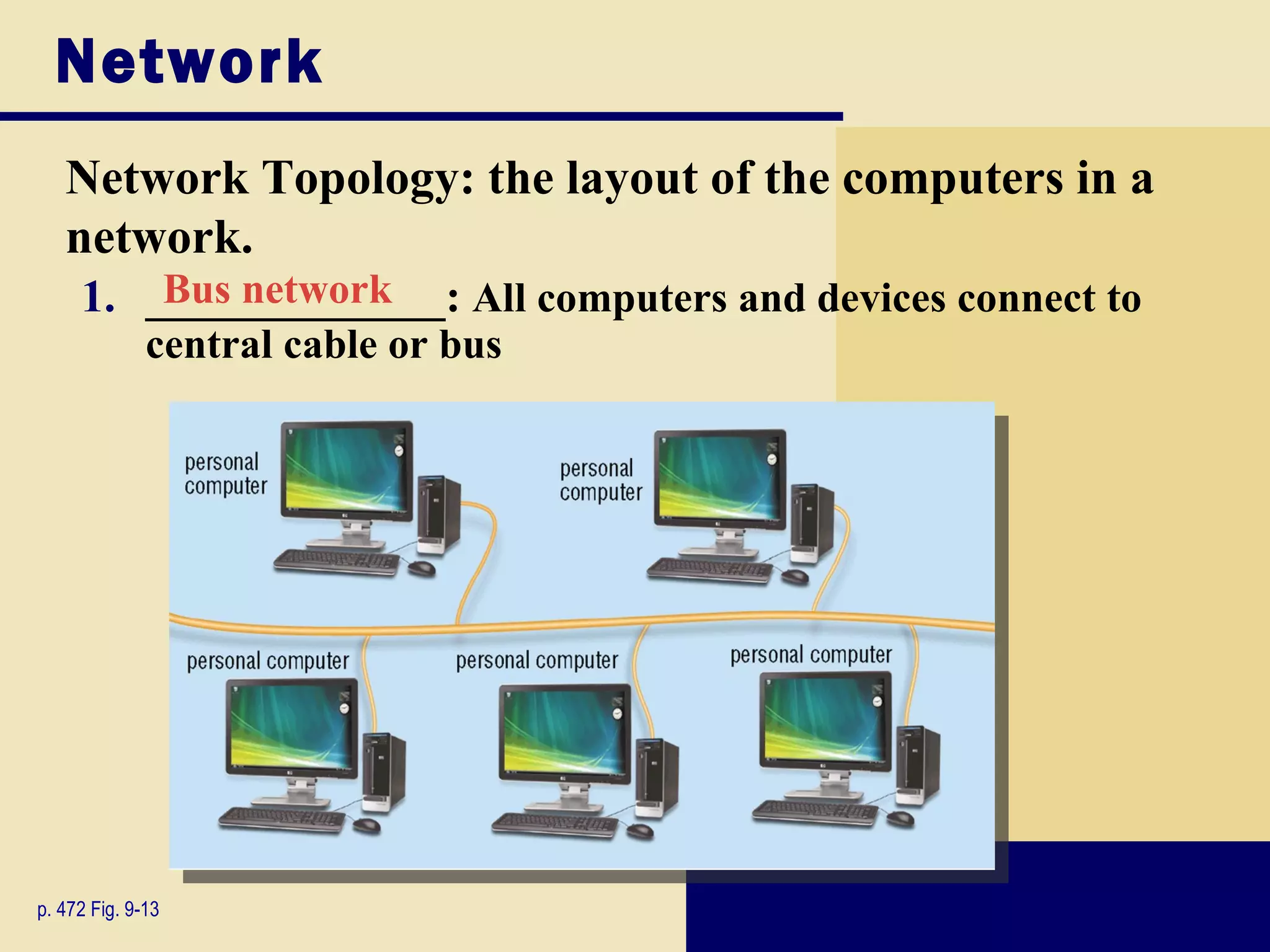 Network

Network Topology: the layout of the computers in a network.

1. Bus network: All computers and devices connect to central cable or bus

personal computer

personal computer

personal computer

personal computer

personal computer

p. 472 Fig. 9-13